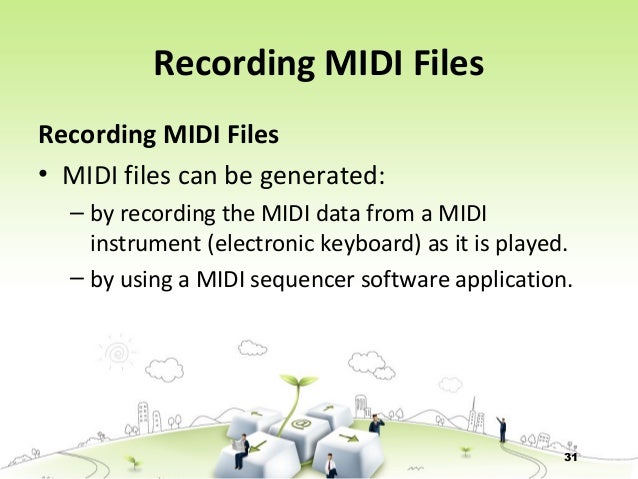 Recording MIDI Files

Recording MIDI Files

• MIDI files can be generated:

– by recording the MIDI data from a MIDI instrument (electronic keyboard) as it is played.

– by using a MIDI sequencer software application.

@

31